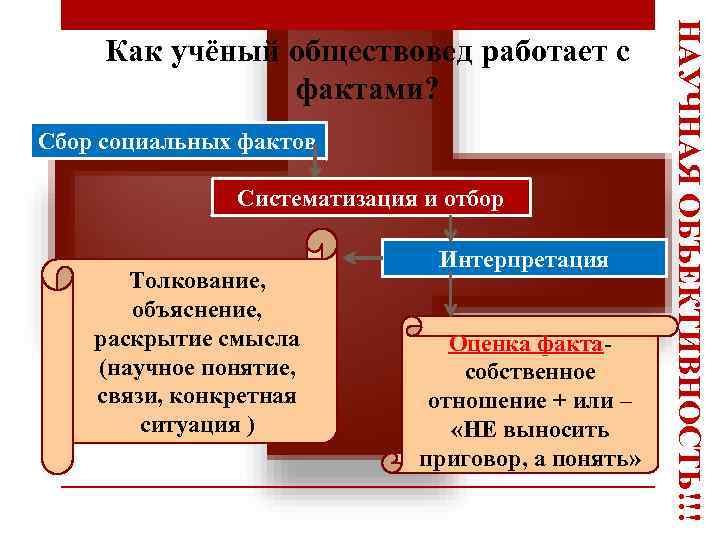 Как учёный обществовед работает с фактами?

Сбор социальных фактов

Систематизация и отбор

Интерпретация

Толкование, объяснение, раскрытие смысла (научное понятие, связи, конкретная ситуация )

Оценка факта- собственное отношение + или – «НЕ выносить приговор, а понять»

НАУЧНАЯ ОБЪЕКТИВНОСТЬ!!!